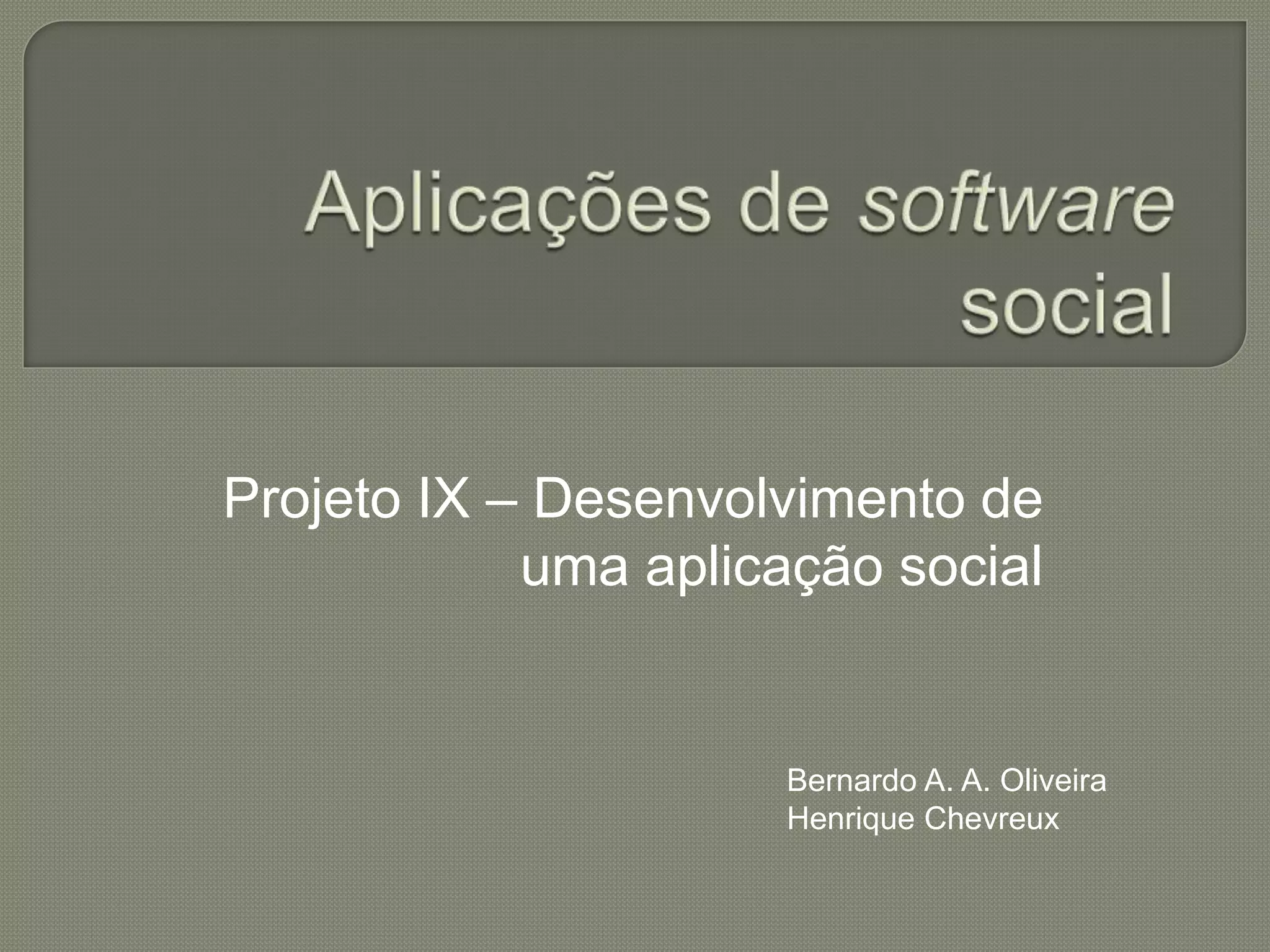 Aplicações de software social

Projeto IX – Desenvolvimento de uma aplicação social

Bernardo A. A. Oliveira
Henrique Chevreux